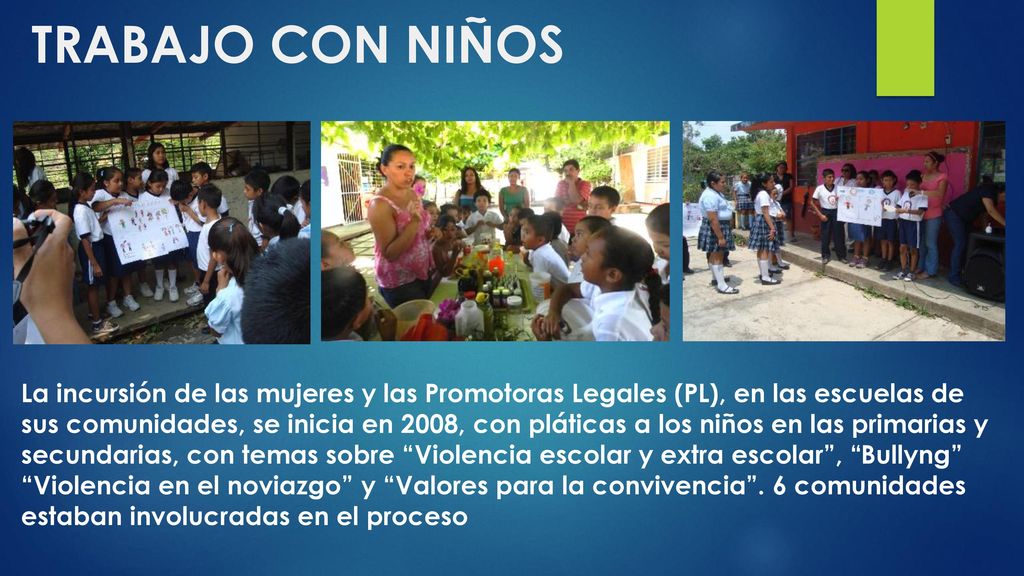 TRABAJO CON NIÑOS

La incursión de las mujeres y las Promotoras Legales (PL), en las escuelas de sus comunidades, se inicia en 2008, con pláticas a los niños en las primarias y secundarias, con temas sobre “Violencia escolar y extra escolar”, “Bullyng” “Violencia en el noviazgo” y “Valores para la convivencia”. 6 comunidades estaban involucradas en el proceso